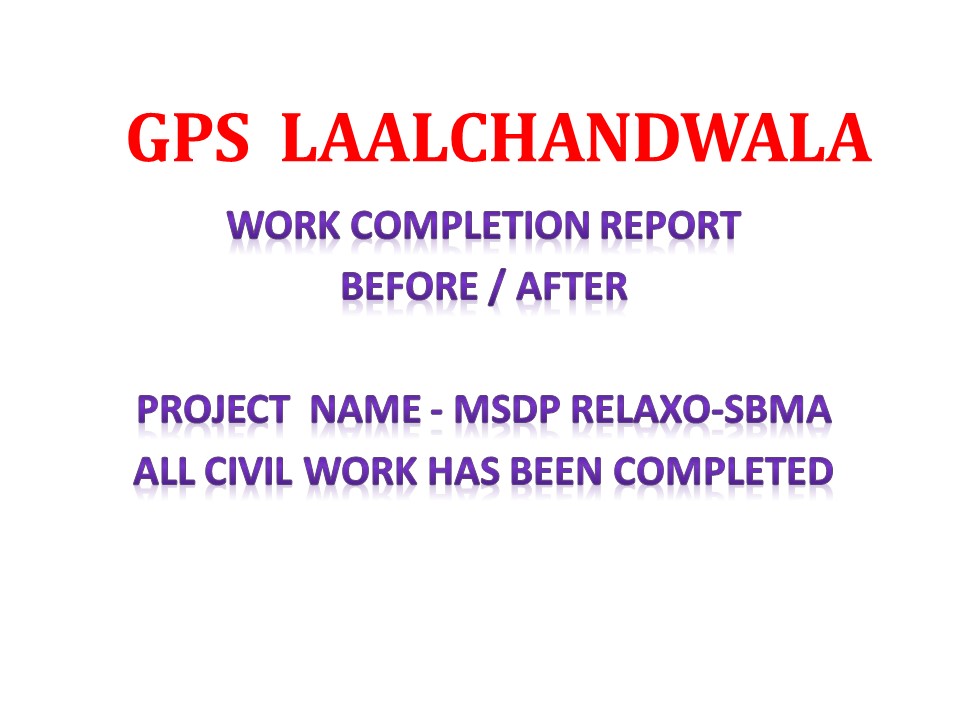 GPS LAALCHANDWALA

WORK COMPLETION REPORT
BEFORE / AFTER

PROJECT NAME - MSDP RELAXO-SBMA
ALL CIVIL WORK HAS BEEN COMPLETED